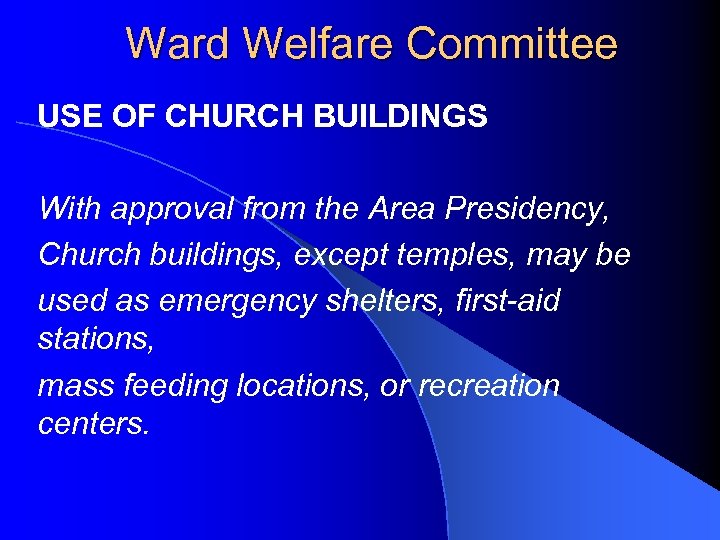 Ward Welfare Committee

USE OF CHURCH BUILDINGS

With approval from the Area Presidency,

Church buildings, except temples, may be

used as emergency shelters, first-aid stations,

mass feeding locations, or recreation centers.